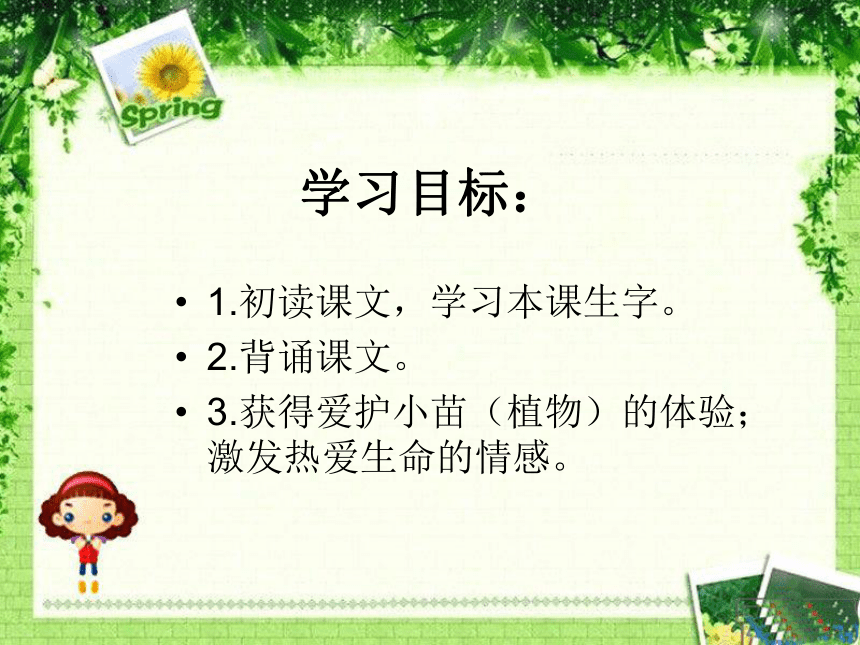 Spring

学习目标：

• 1.初读课文，学习本课生字。
• 2.背诵课文。
• 3.获得爱护小苗（植物）的体验；激发热爱生命的情感。